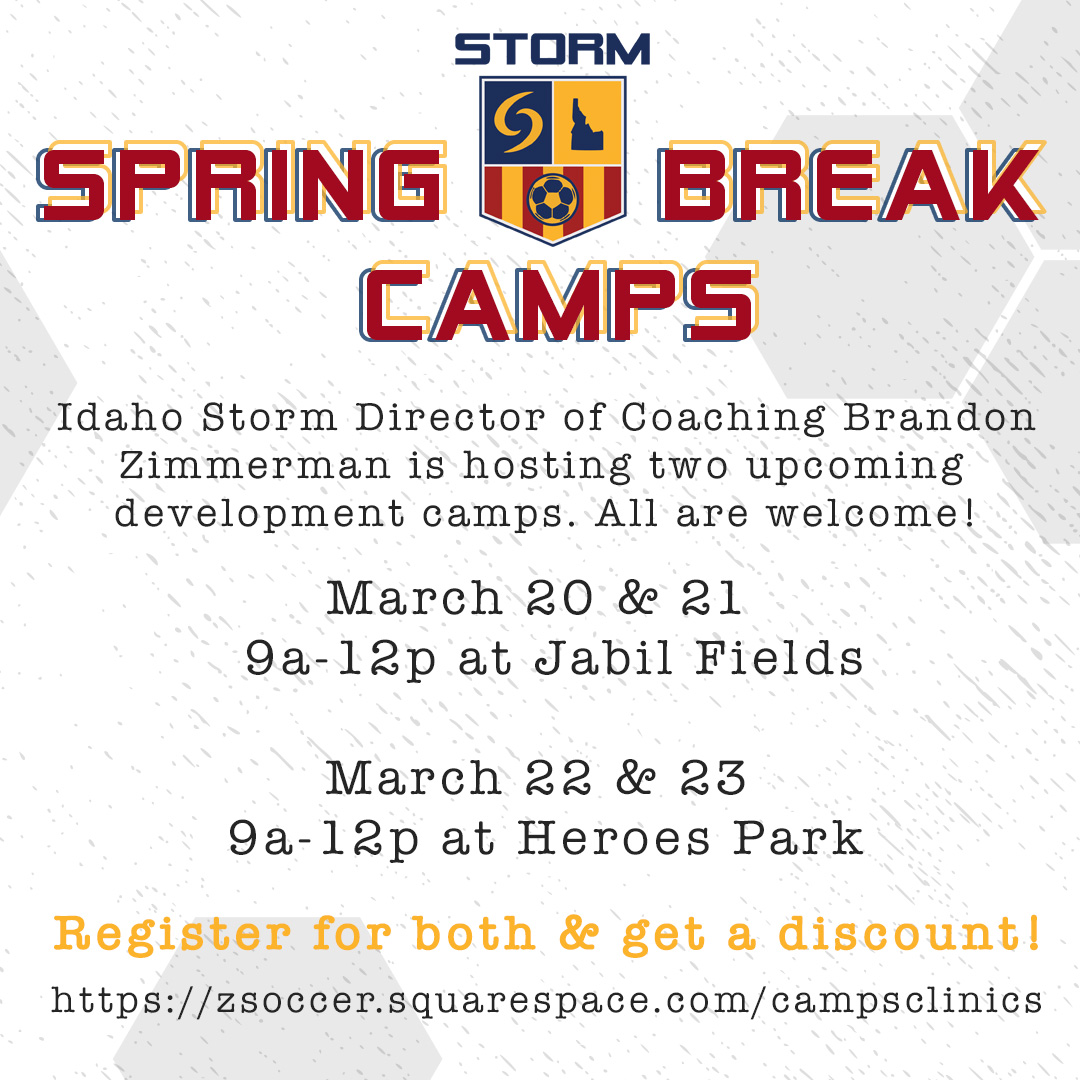 STORM

SPRING BREAK CAMPS

Idaho Storm Director of Coaching Brandon Zimmerman is hosting two upcoming development camps. All are welcome!

March 20 & 21
9a-12p at Jabil Fields

March 22 & 23
9a-12p at Heroes Park

Register for both & get a discount!

https://zsoccer.squarespace.com/campsclinics